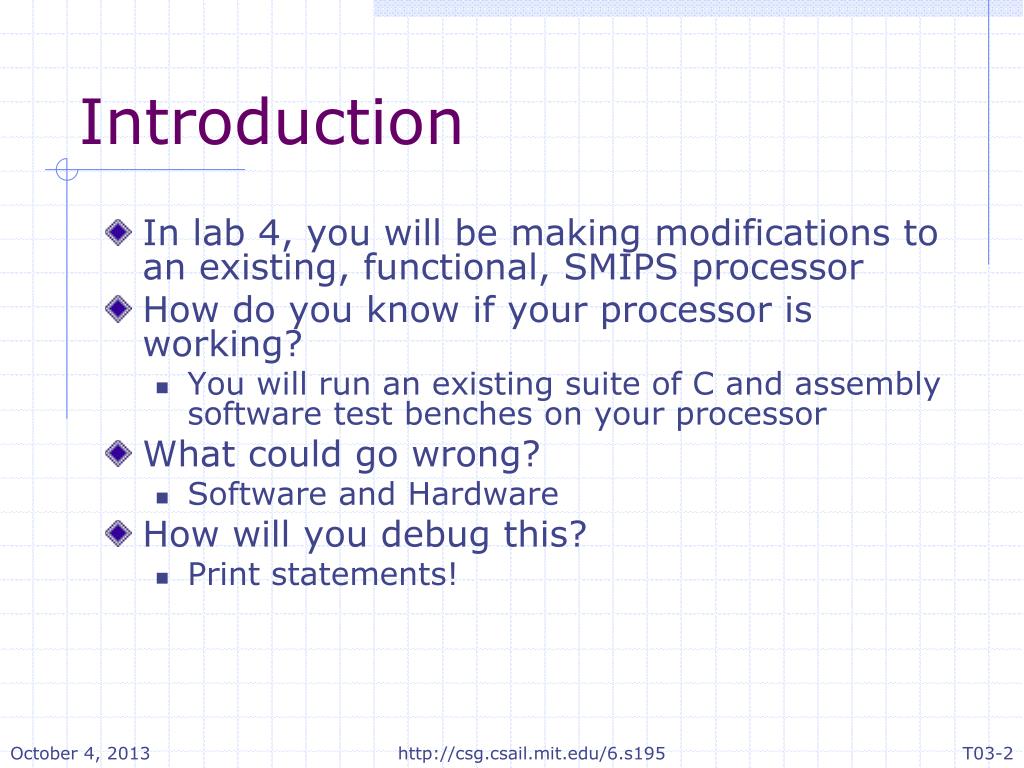 Introduction

In lab 4, you will be making modifications to an existing, functional, SMIPS processor

How do you know if your processor is working?

You will run an existing suite of C and assembly software test benches on your processor

What could go wrong?

Software and Hardware

How will you debug this?

Print statements!

October 4, 2013

http://csg.csail.mit.edu/6.s195

T03-2